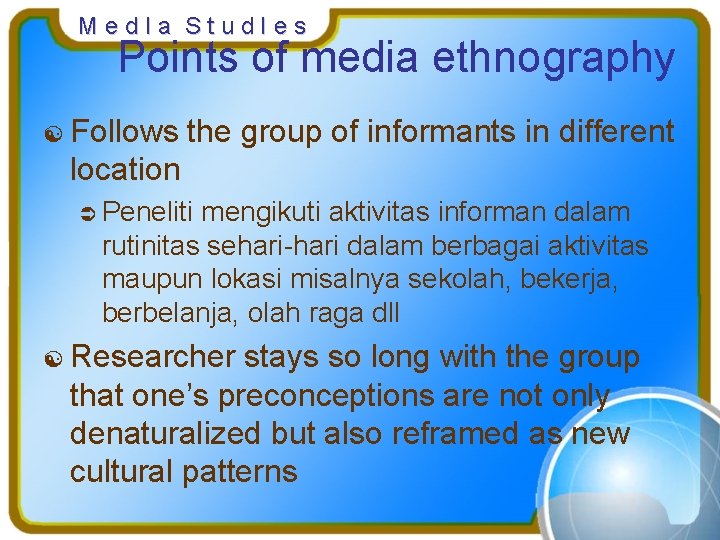 Media Studies

Points of media ethnography

Follows the group of informants in different location

Peneliti mengikuti aktivitas informan dalam rutinitas sehari-hari dalam berbagai aktivitas maupun lokasi misalnya sekolah, bekerja, berbelanja, olah raga dll

Researcher stays so long with the group that one's preconceptions are not only denaturalized but also reframed as new cultural patterns